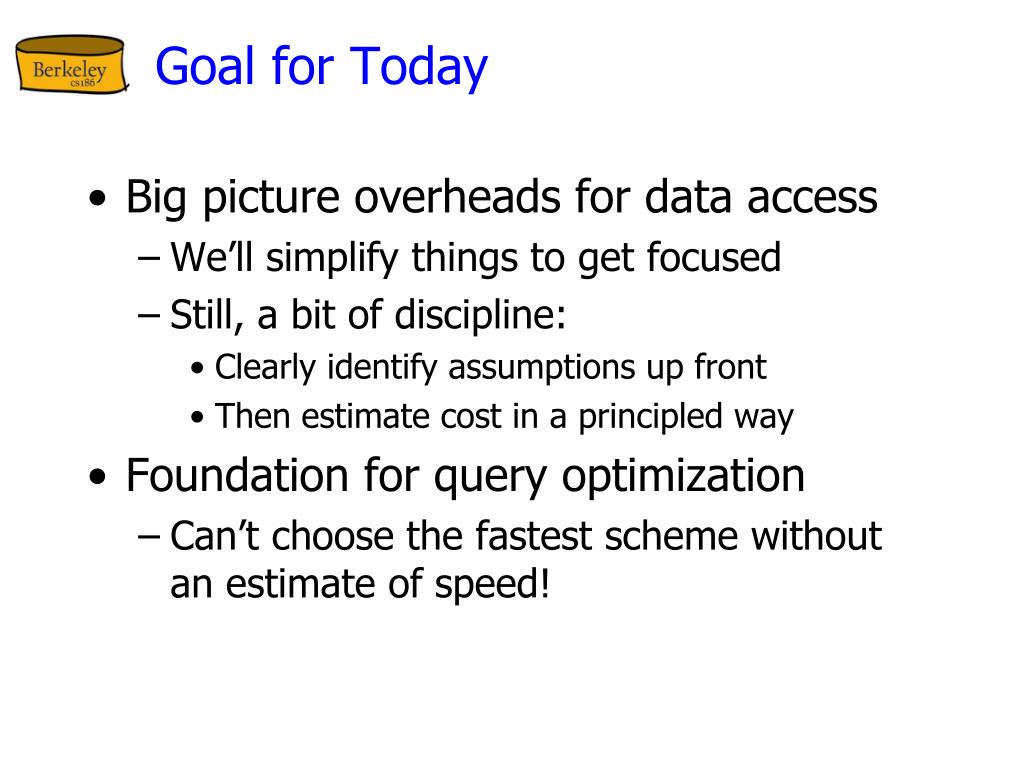 Berkeley cs186

Goal for Today

• Big picture overheads for data access
– We'll simplify things to get focused
– Still, a bit of discipline:
• Clearly identify assumptions up front
• Then estimate cost in a principled way

• Foundation for query optimization
– Can't choose the fastest scheme without an estimate of speed!